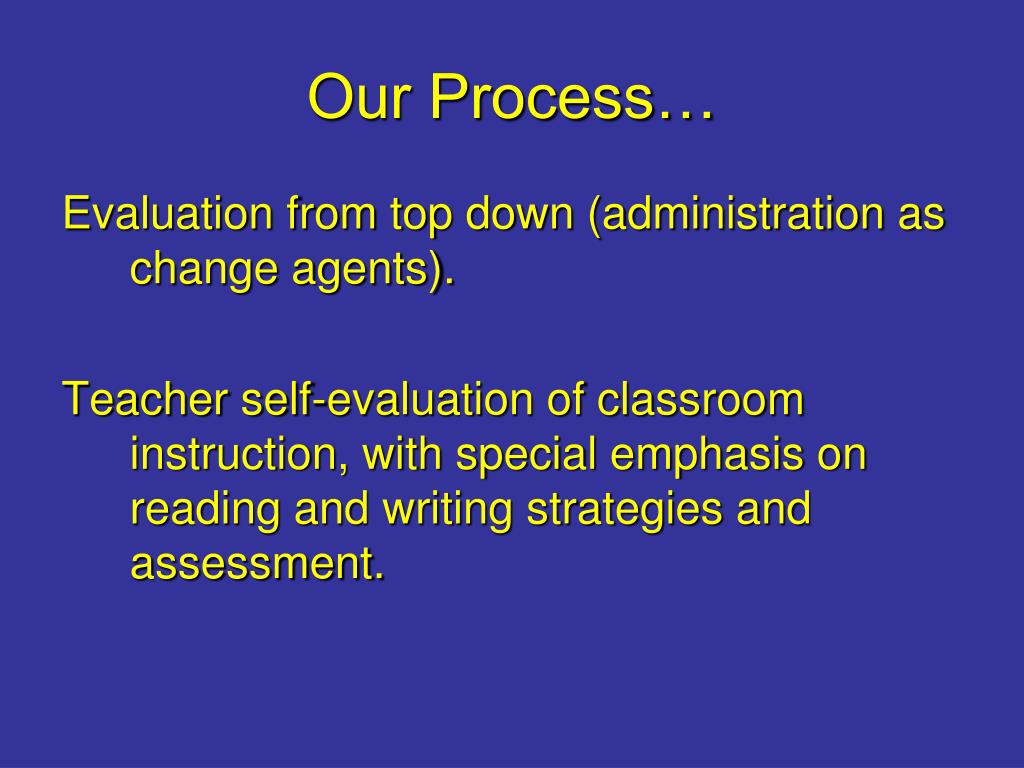 Our Process…

Evaluation from top down (administration as change agents).

Teacher self-evaluation of classroom instruction, with special emphasis on reading and writing strategies and assessment.